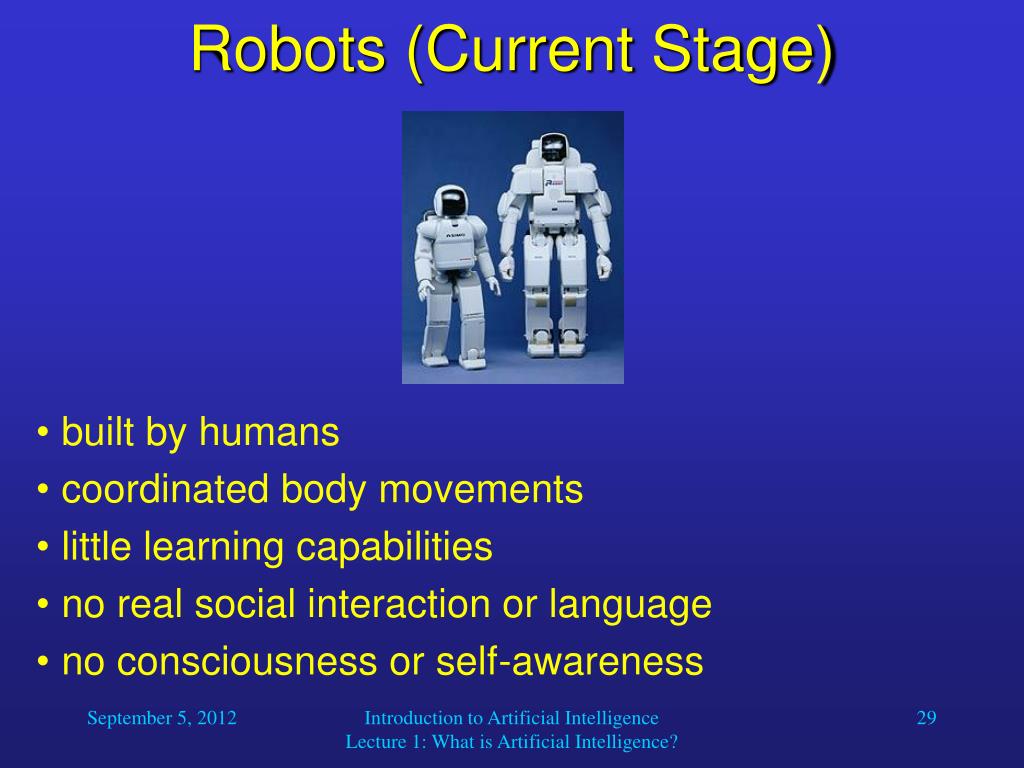 Robots (Current Stage)

ASIMO

• built by humans
• coordinated body movements
• little learning capabilities
• no real social interaction or language
• no consciousness or self-awareness

September 5, 2012

Introduction to Artificial Intelligence
Lecture 1: What is Artificial Intelligence?

29